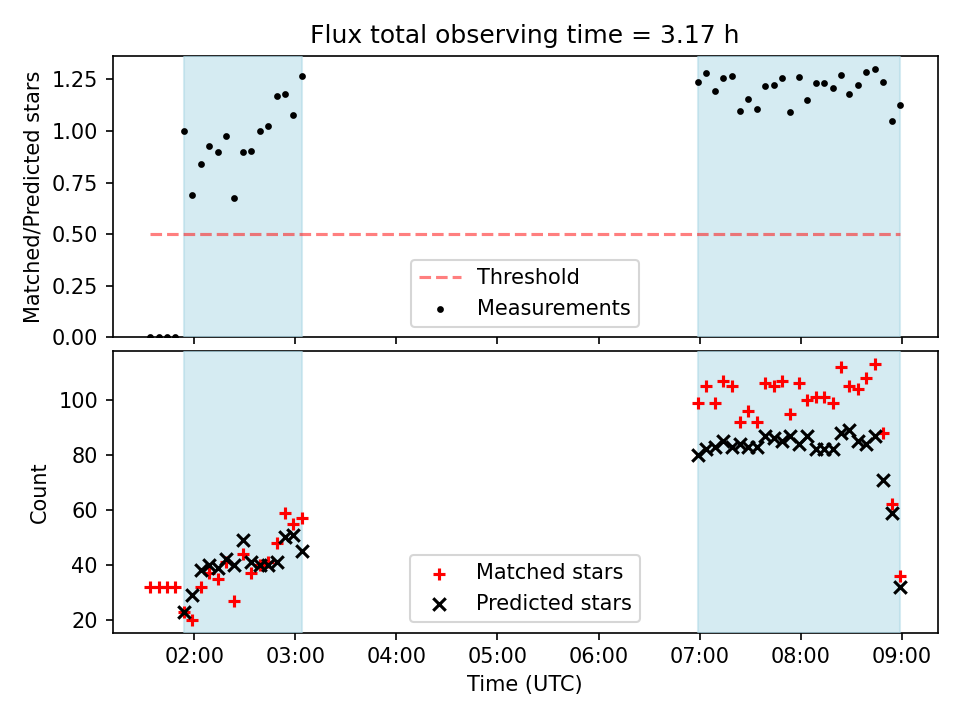 Flux total observing time = 3.17 h

Matched/Predicted stars

1.25
1.00
0.75
0.50
0.25
0.00

Threshold
Measurements

Count

100
80
60
40
20

Matched stars
Predicted stars

02:00 03:00 04:00 05:00 06:00 07:00 08:00 09:00

Time (UTC)